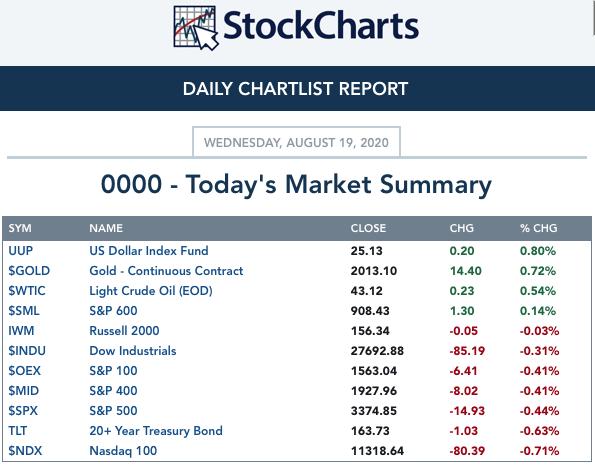 StockCharts

DAILY CHARTLIST REPORT

WEDNESDAY, AUGUST 19, 2020

0000 - Today's Market Summary

| SYM | NAME | CLOSE | CHG | % CHG |
|---|---|---|---|---|
| UUP | US Dollar Index Fund | 25.13 | 0.20 | 0.80% |
| $GOLD | Gold - Continuous Contract | 2013.10 | 14.40 | 0.72% |
| $WTIC | Light Crude Oil (EOD) | 43.12 | 0.23 | 0.54% |
| $SML | S&P 600 | 908.43 | 1.30 | 0.14% |
| IWM | Russell 2000 | 156.34 | -0.05 | -0.03% |
| $INDU | Dow Industrials | 27692.88 | -85.19 | -0.31% |
| $OEX | S&P 100 | 1563.04 | -6.41 | -0.41% |
| $MID | S&P 400 | 1927.96 | -8.02 | -0.41% |
| $SPX | S&P 500 | 3374.85 | -14.93 | -0.44% |
| TLT | 20+ Year Treasury Bond | 163.73 | -1.03 | -0.63% |
| $NDX | Nasdaq 100 | 11318.64 | -80.39 | -0.71% |